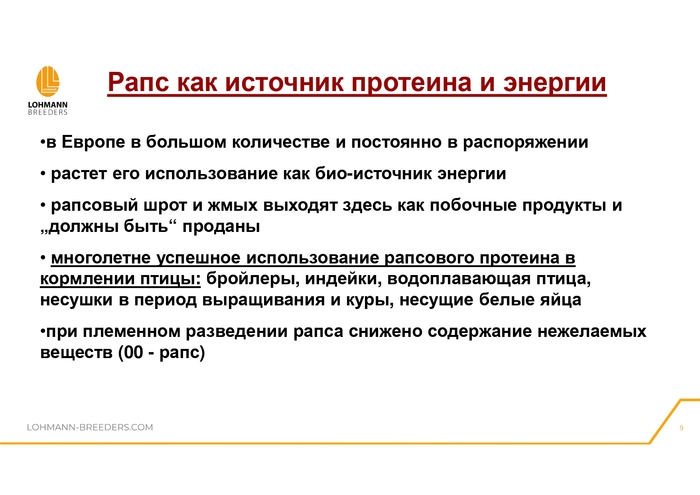 LOHMANN
BREEDERS

Рапс как источник протеина и энергии

•в Европе в большом количестве и постоянно в распоряжении

• растет его использование как био-источник энергии

• рапсовый шрот и жмых выходят здесь как побочные продукты и „должны быть“ проданы

• многолетне успешное использование рапсового протеина в кормлении птицы: бройлеры, индейки, водоплавающая птица, несушки в период выращивания и куры, несущие белые яйца

•при племенном разведении рапса снижено содержание нежелаемых веществ (00 - рапс)

LOHMANN-BREEDERS.COM

9